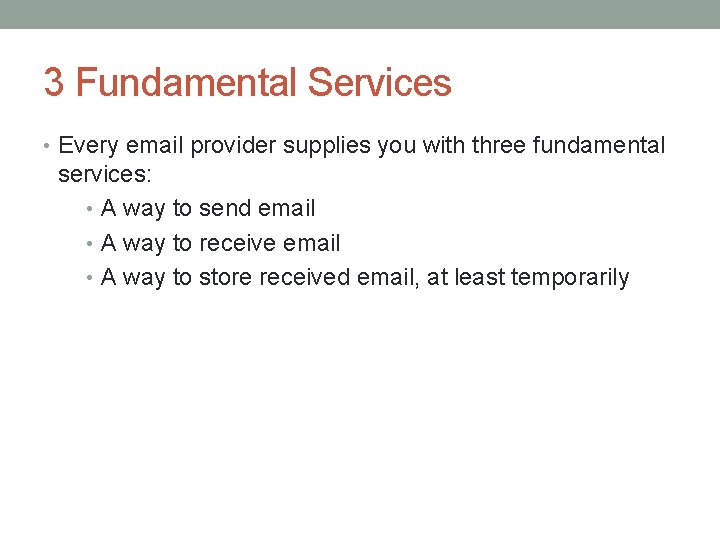 3 Fundamental Services

• Every email provider supplies you with three fundamental services:
  • A way to send email
  • A way to receive email
  • A way to store received email, at least temporarily